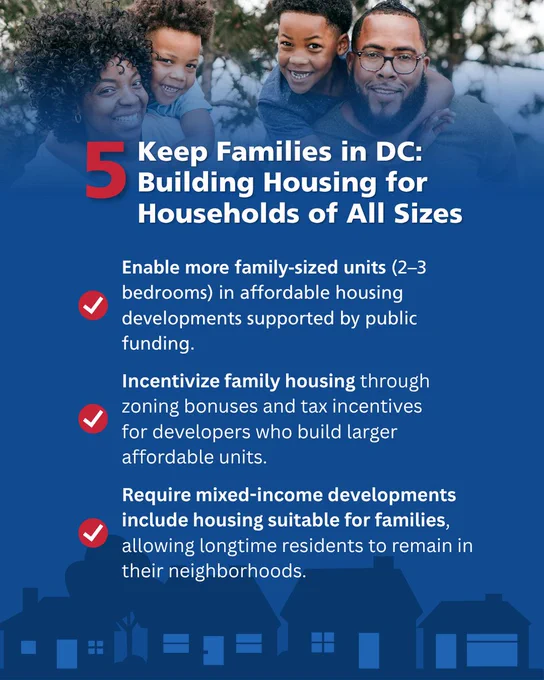 5 Keep Families in DC: Building Housing for Households of All Sizes

Enable more family-sized units (2–3 bedrooms) in affordable housing developments supported by public funding.

Incentivize family housing through zoning bonuses and tax incentives for developers who build larger affordable units.

Require mixed-income developments include housing suitable for families, allowing longtime residents to remain in their neighborhoods.